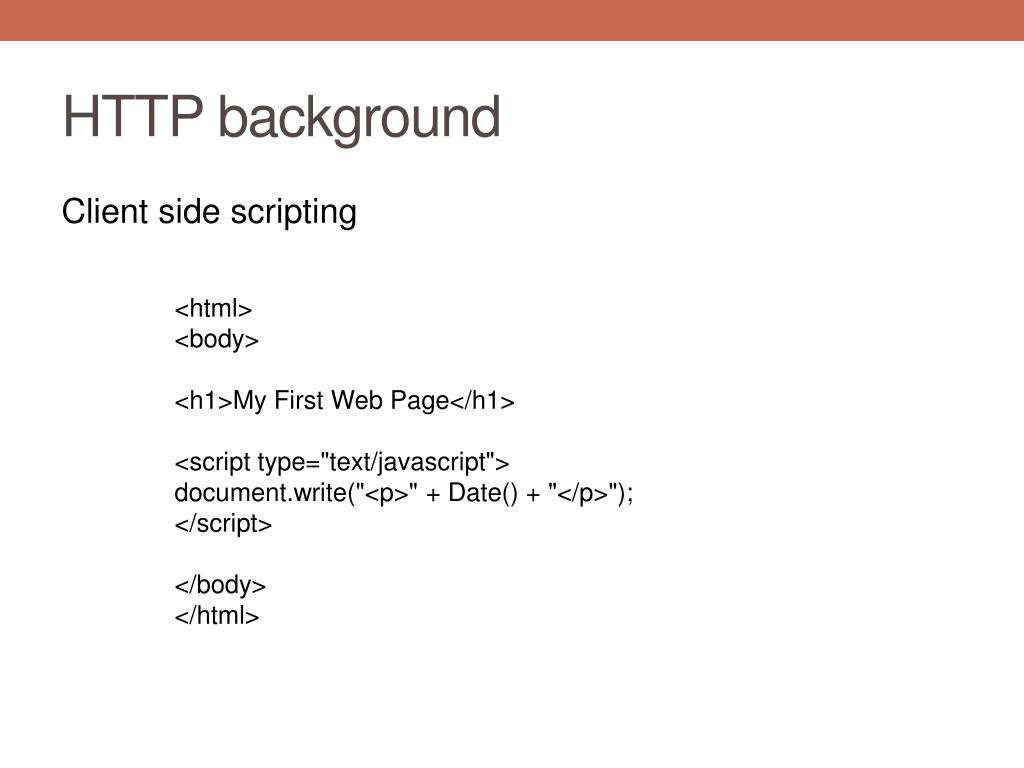 HTTP background

Client side scripting

<html>
<body>

<h1>My First Web Page</h1>

<script type="text/javascript">
document.write("<p>" + Date() + "</p>");
</script>

</body>
</html>